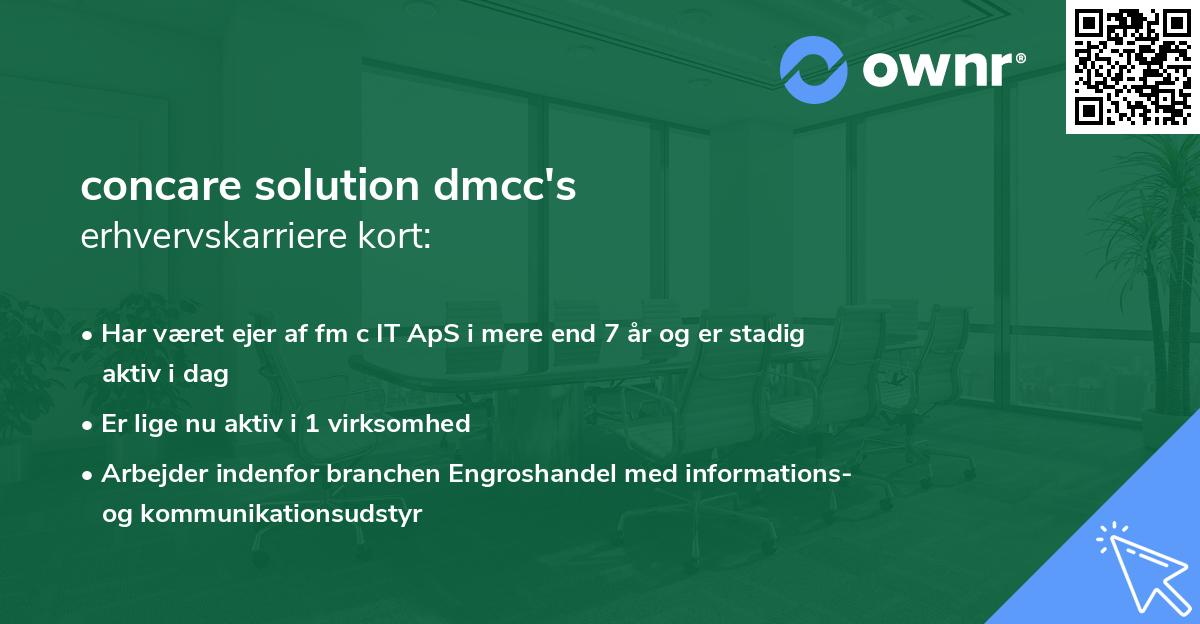 ownr®

concare solution dmcc's
erhvervskarriere kort:

• Har været ejer af fm c IT ApS i mere end 7 år og er stadig aktiv i dag

• Er lige nu aktiv i 1 virksomhed

• Arbejder indenfor branchen Engroshandel med informations- og kommunikationsudstyr